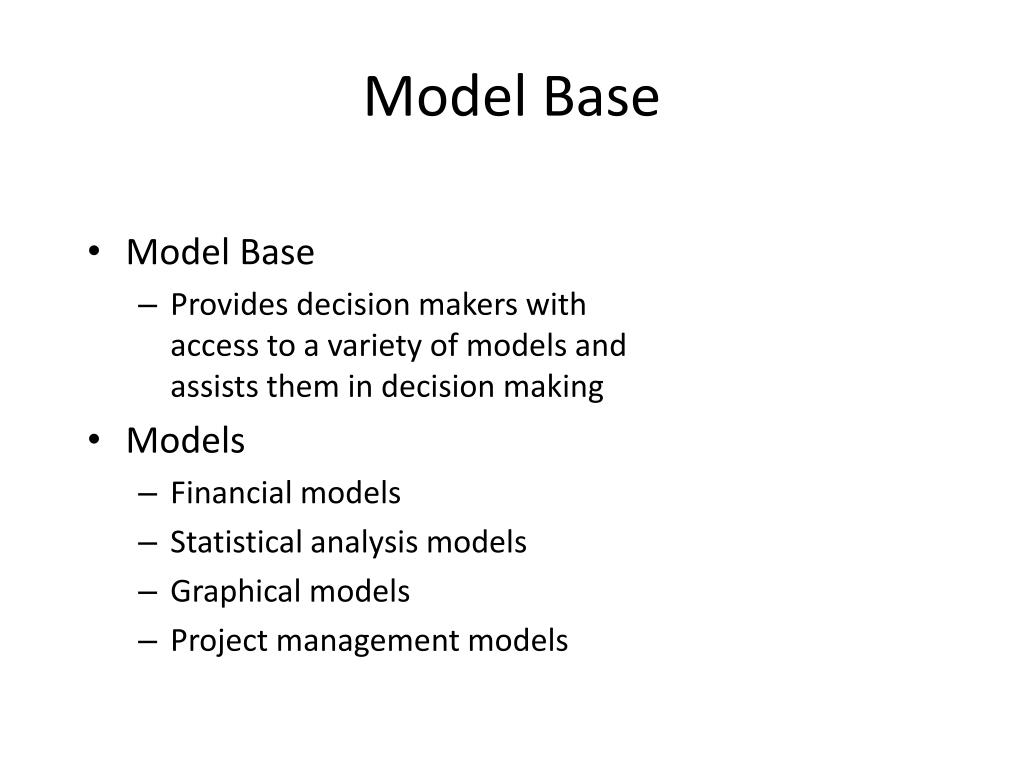 Model Base

• Model Base
– Provides decision makers with access to a variety of models and assists them in decision making
• Models
– Financial models
– Statistical analysis models
– Graphical models
– Project management models